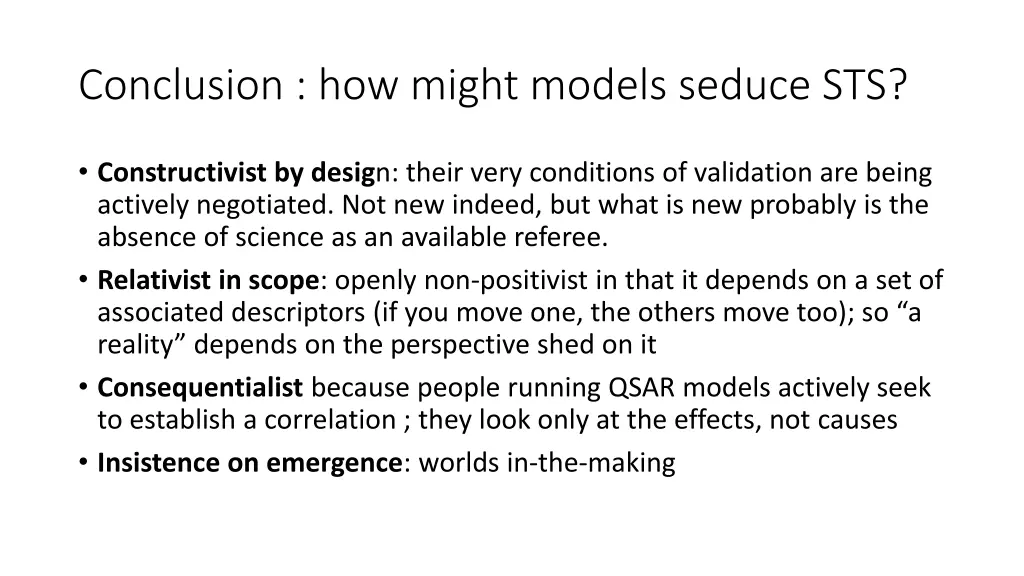 Conclusion : how might models seduce STS?

• Constructivist by design: their very conditions of validation are being actively negotiated. Not new indeed, but what is new probably is the absence of science as an available referee.
• Relativist in scope: openly non-positivist in that it depends on a set of associated descriptors (if you move one, the others move too); so “a reality” depends on the perspective shed on it
• Consequentialist because people running QSAR models actively seek to establish a correlation ; they look only at the effects, not causes
• Insistence on emergence: worlds in-the-making